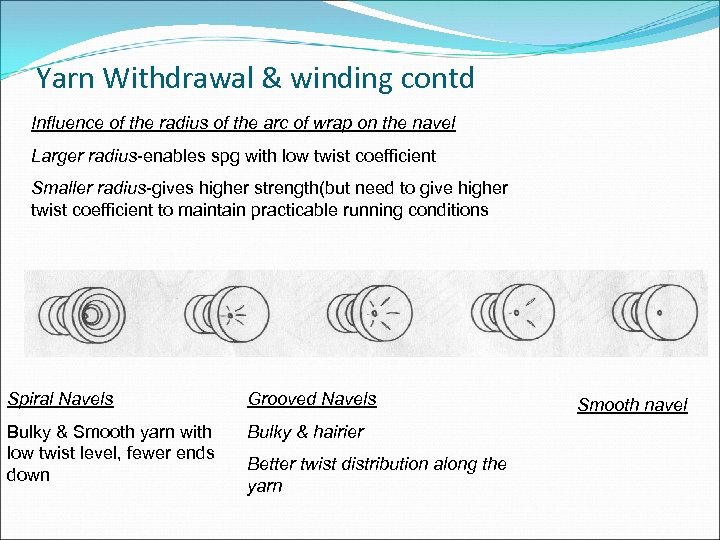 Yarn Withdrawal & winding contd

Influence of the radius of the arc of wrap on the navel

Larger radius-enables spg with low twist coefficient

Smaller radius-gives higher strength(but need to give higher twist coefficient to maintain practicable running conditions

Spiral Navels

Bulky & Smooth yarn with low twist level, fewer ends down

Grooved Navels

Bulky & hairier

Better twist distribution along the yarn

Smooth navel